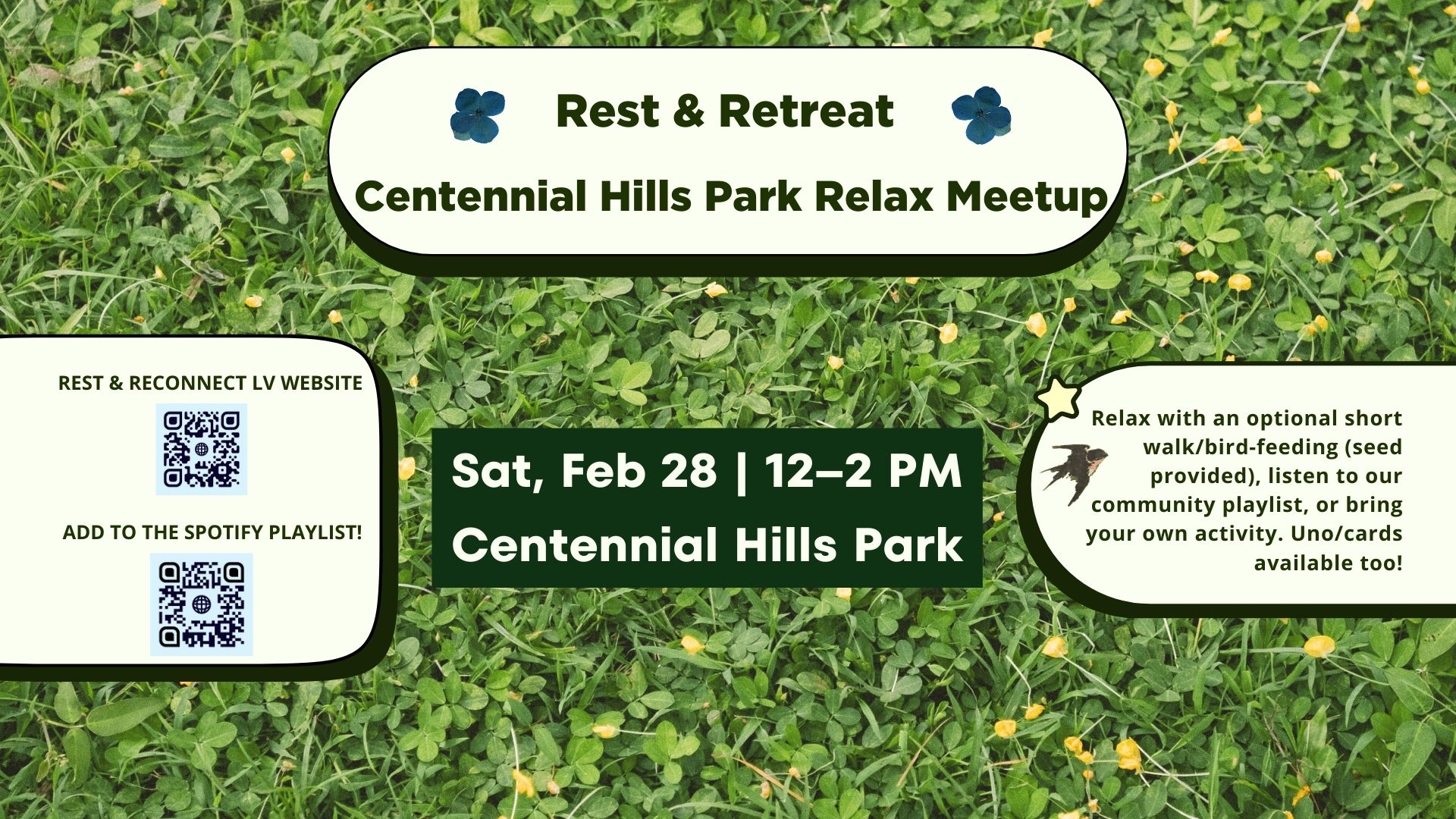 Rest & Retreat

Centennial Hills Park Relax Meetup

REST & RECONNECT LV WEBSITE

ADD TO THE SPOTIFY PLAYLIST!

Sat, Feb 28 | 12–2 PM

Centennial Hills Park

Relax with an optional short walk/bird-feeding (seed provided), listen to our community playlist, or bring your own activity. Uno/cards available too!